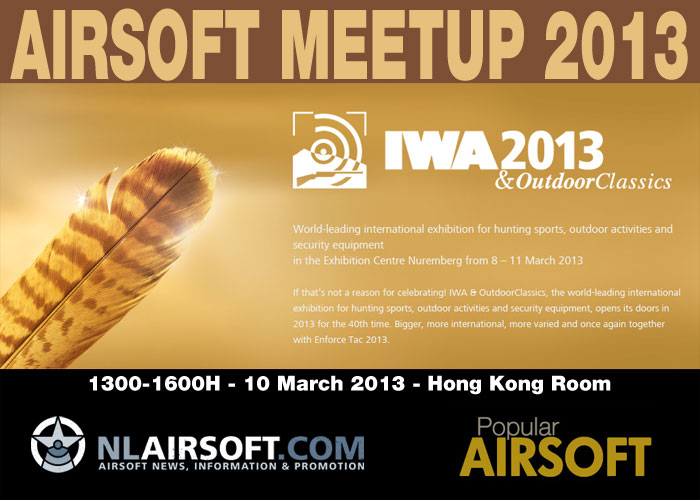 AIRSOFT MEETUP 2013

IWA 2013 & OutdoorClassics

World-leading international exhibition for hunting sports, outdoor activities and security equipment
in the Exhibition Centre Nuremberg from 8 – 11 March 2013

If that's not a reason for celebrating! IWA & OutdoorClassics, the world-leading international exhibition for hunting sports, outdoor activities and security equipment, opens its doors in 2013 for the 40th time. Bigger, more international, more varied and once again together with Enforce Tac 2013.

1300-1600H - 10 March 2013 - Hong Kong Room

NLAIRSOFT.COM
AIRSOFT NEWS, INFORMATION & PROMOTION

Popular AIRSOFT